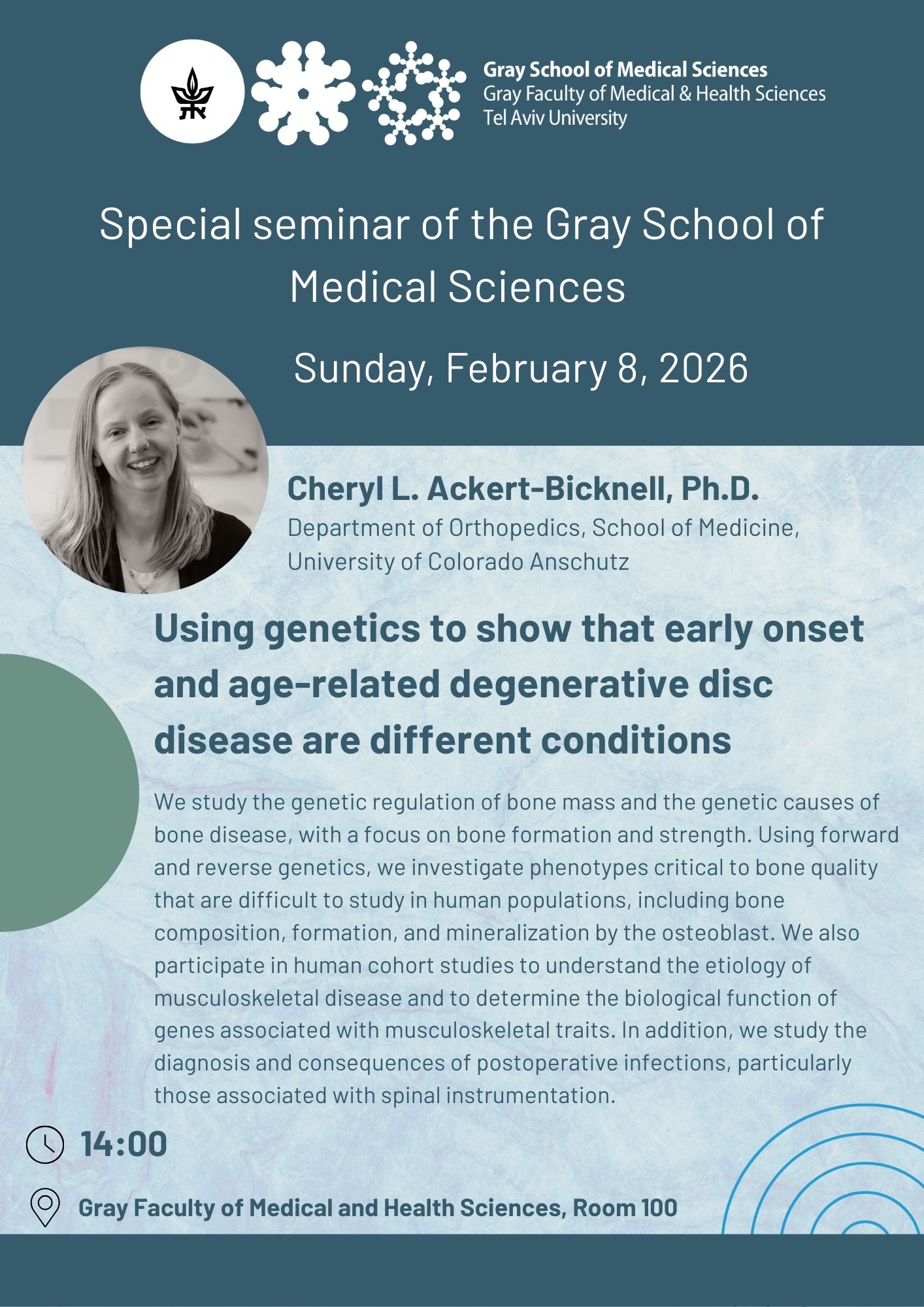 Gray School of Medical Sciences
Gray Faculty of Medical & Health Sciences
Tel Aviv University

Special seminar of the Gray School of Medical Sciences

Sunday, February 8, 2026

Cheryl L. Ackert-Bicknell, Ph.D.
Department of Orthopedics, School of Medicine, University of Colorado Anschutz

Using genetics to show that early onset and age-related degenerative disc disease are different conditions

We study the genetic regulation of bone mass and the genetic causes of bone disease, with a focus on bone formation and strength. Using forward and reverse genetics, we investigate phenotypes critical to bone quality that are difficult to study in human populations, including bone composition, formation, and mineralization by the osteoblast. We also participate in human cohort studies to understand the etiology of musculoskeletal disease and to determine the biological function of genes associated with musculoskeletal traits. In addition, we study the diagnosis and consequences of postoperative infections, particularly those associated with spinal instrumentation.

14:00

Gray Faculty of Medical and Health Sciences, Room 100